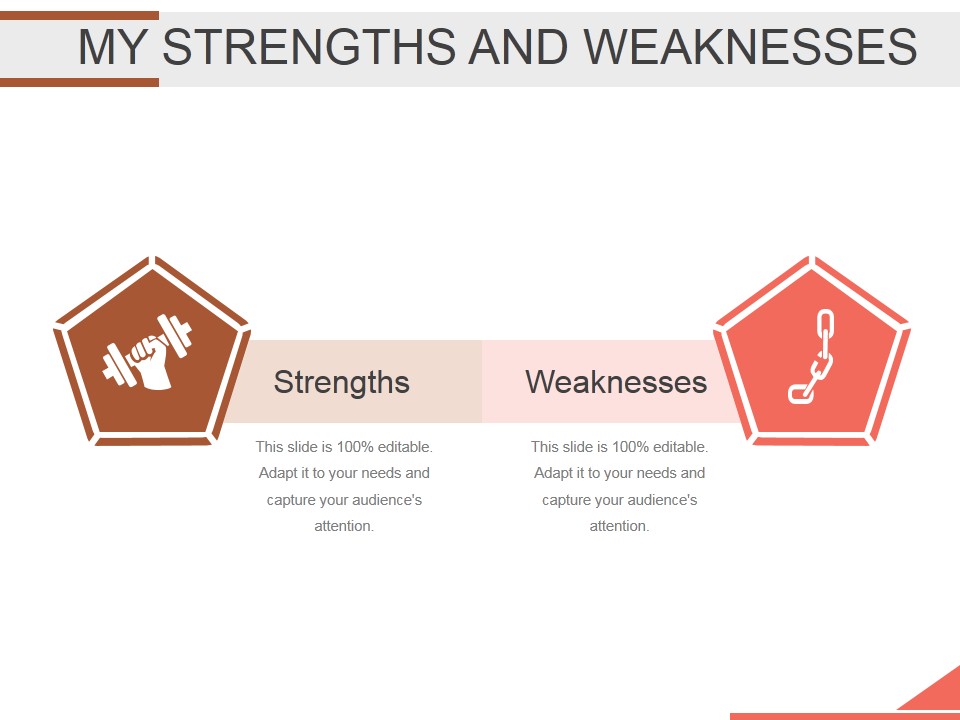 MY STRENGTHS AND WEAKNESSES

Strengths

This slide is 100% editable. Adapt it to your needs and capture your audience's attention.

Weaknesses

This slide is 100% editable. Adapt it to your needs and capture your audience's attention.